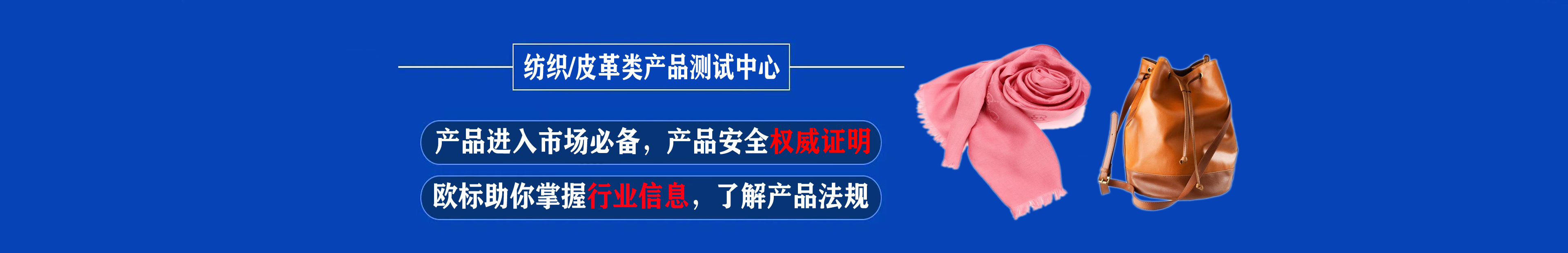 纺织/皮革类产品测试中心

产品进入市场必备，产品安全权威证明

欧标助你掌握行业信息，了解产品法规